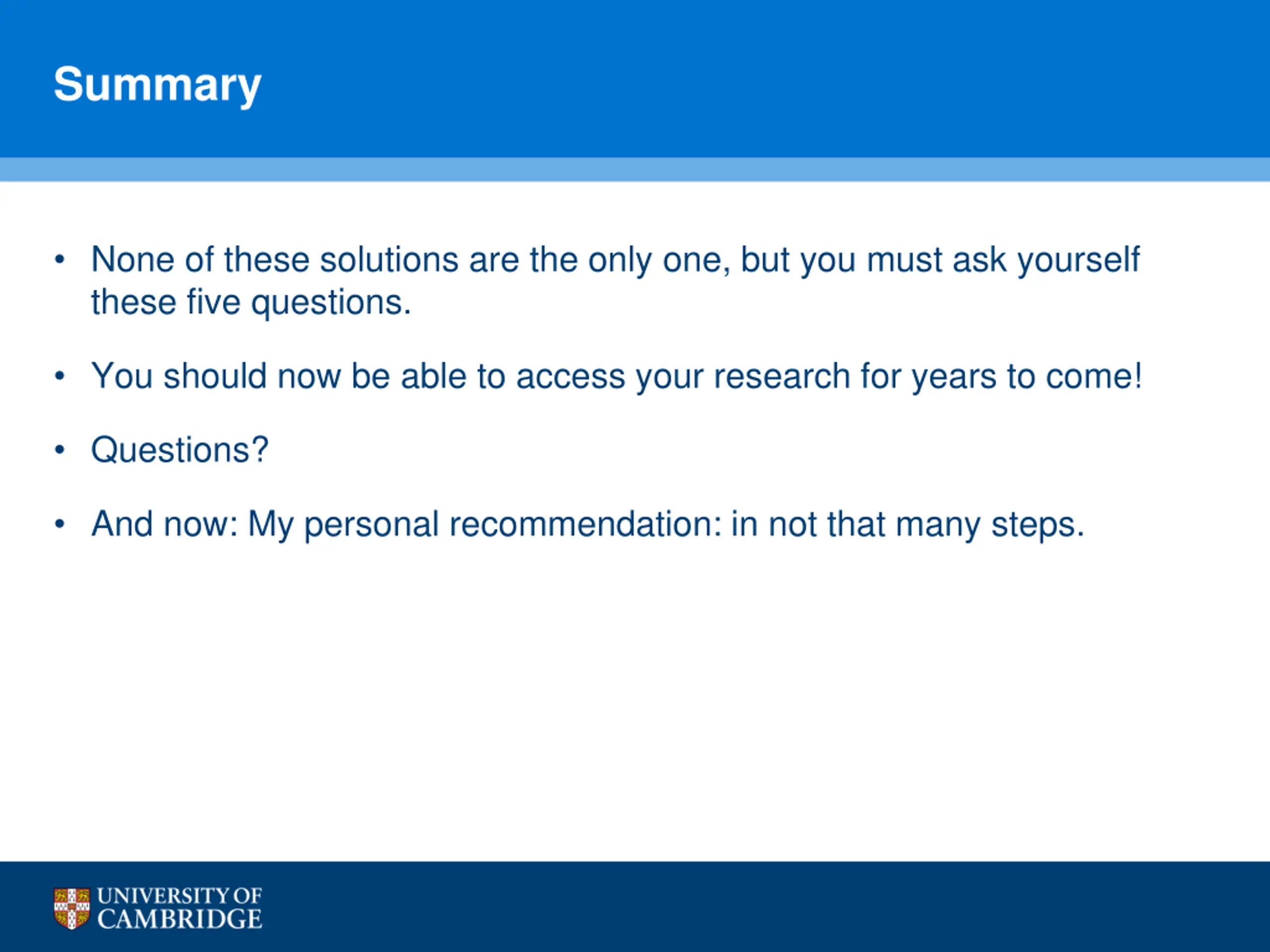 Summary

• None of these solutions are the only one, but you must ask yourself these five questions.

• You should now be able to access your research for years to come!

• Questions?

• And now: My personal recommendation: in not that many steps.

UNIVERSITY OF CAMBRIDGE